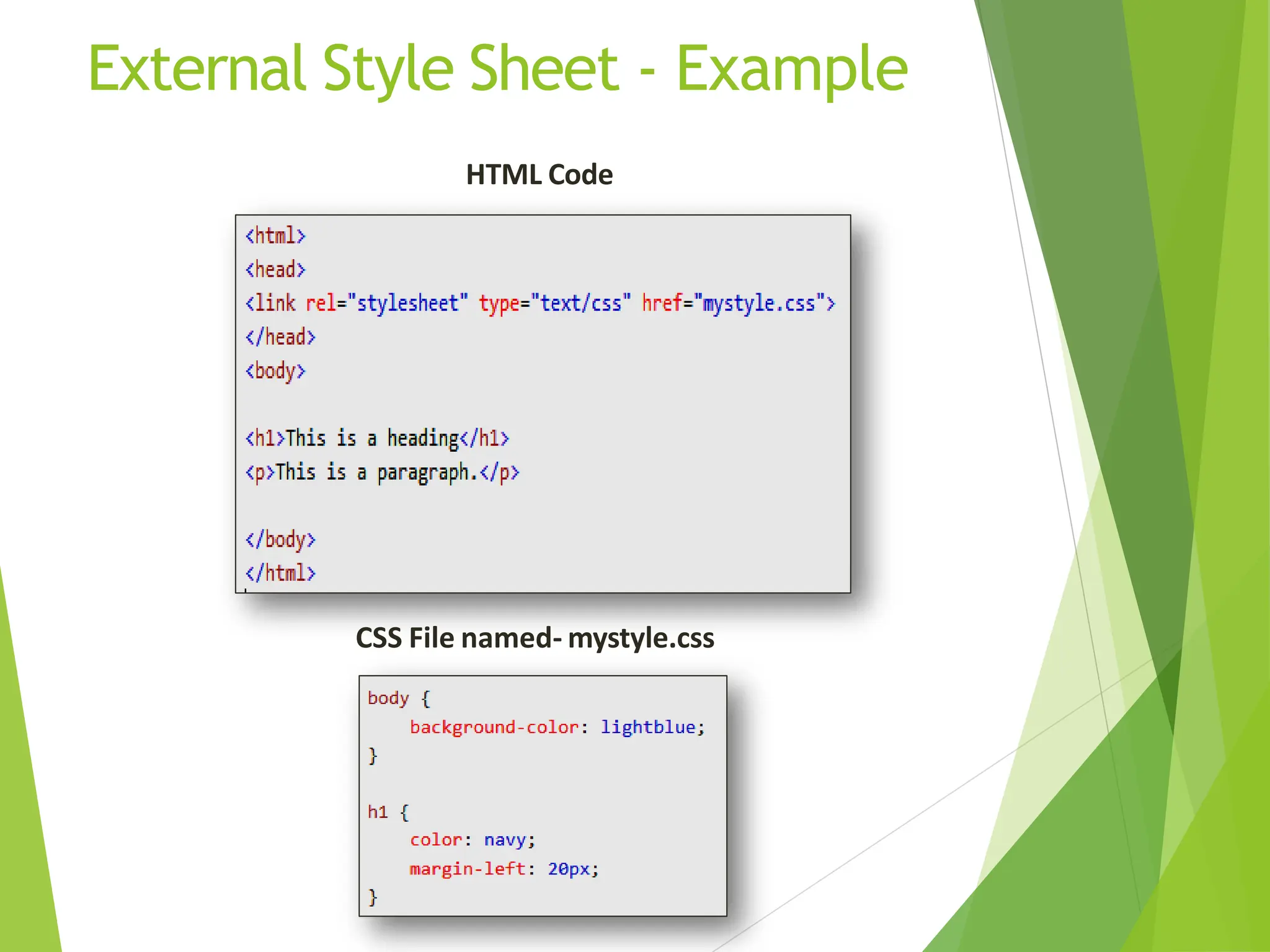 External Style Sheet - Example

HTML Code

<html>
<head>
<link rel="stylesheet" type="text/css" href="mystyle.css">
</head>
<body>

<h1>This is a heading</h1>
<p>This is a paragraph.</p>

</body>
</html>

CSS File named- mystyle.css

body {
    background-color: lightblue;
}

h1 {
    color: navy;
    margin-left: 20px;
}